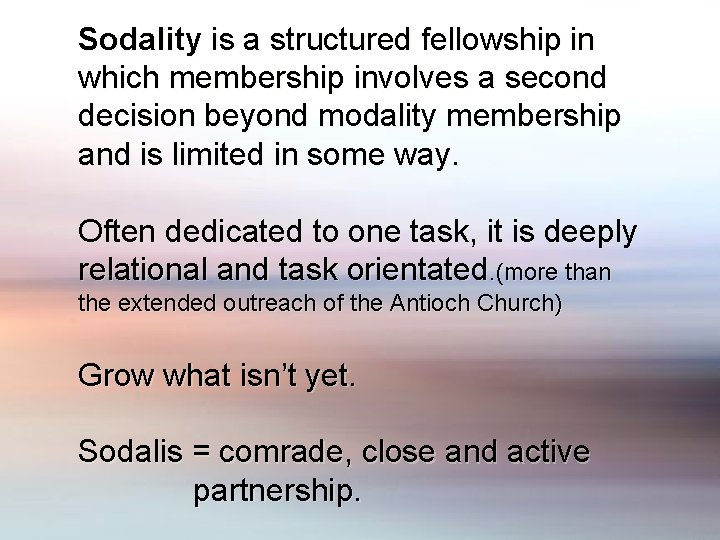 Sodality is a structured fellowship in which membership involves a second decision beyond modality membership and is limited in some way.

Often dedicated to one task, it is deeply relational and task orientated.(more than the extended outreach of the Antioch Church)

Grow what isn't yet.

Sodalis = comrade, close and active partnership.